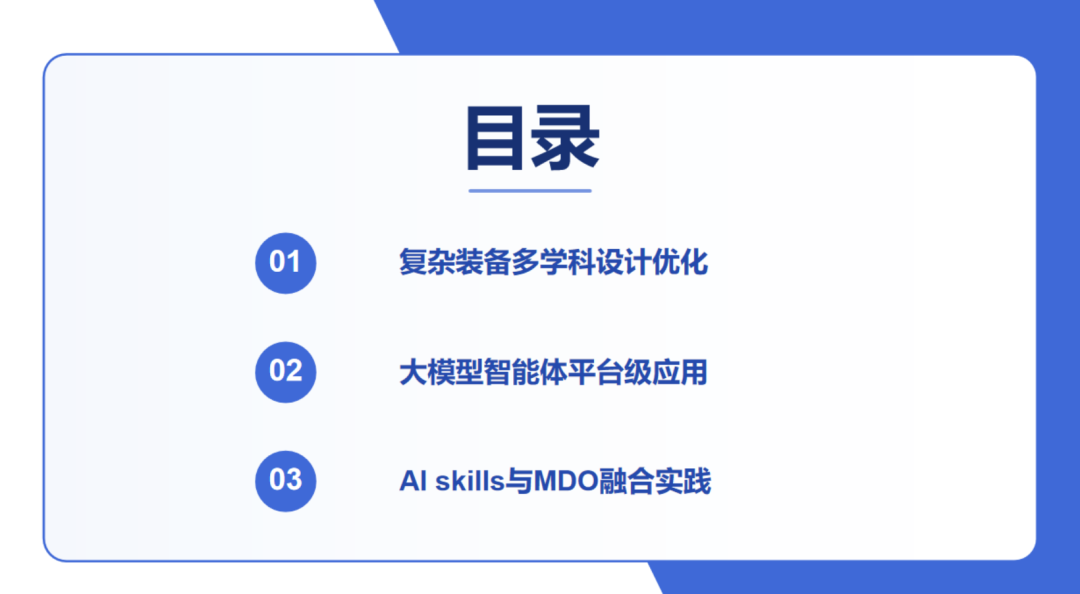 目录

01 复杂装备多学科设计优化

02 大模型智能体平台级应用

03 AI skills与MDO融合实践